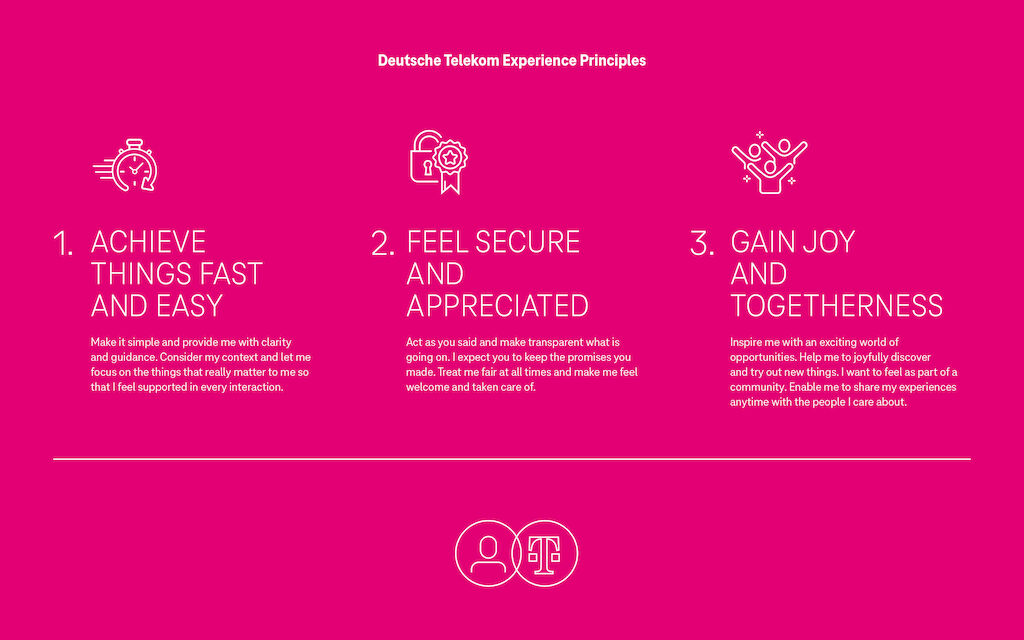 Deutsche Telekom Experience Principles

1. ACHIEVE THINGS FAST AND EASY

Make it simple and provide me with clarity and guidance. Consider my context and let me focus on the things that really matter to me so that I feel supported in every interaction.

2. FEEL SECURE AND APPRECIATED

Act as you said and make transparent what is going on. I expect you to keep the promises you made. Treat me fair at all times and make me feel welcome and taken care of.

3. GAIN JOY AND TOGETHERNESS

Inspire me with an exciting world of opportunities. Help me to joyfully discover and try out new things. I want to feel as part of a community. Enable me to share my experiences anytime with the people I care about.